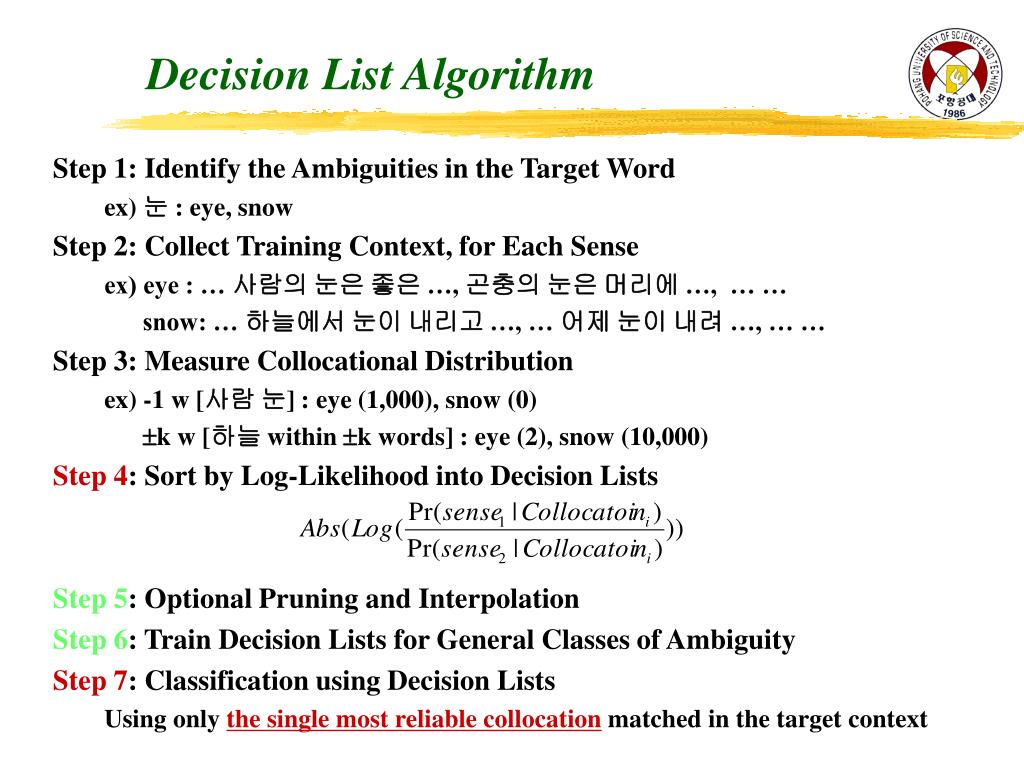 Decision List Algorithm

POHANG UNIVERSITY OF SCIENCE AND TECHNOLOGY
포항공대
1986

Step 1: Identify the Ambiguities in the Target Word

ex) 눈 : eye, snow

Step 2: Collect Training Context, for Each Sense

ex) eye : … 사람의 눈은 좋은 …, 곤충의 눈은 머리에 …, … …

snow: … 하늘에서 눈이 내리고 …, … 어제 눈이 내려 …, … …

Step 3: Measure Collocational Distribution

ex) -1 w [사람 눈] : eye (1,000), snow (0)

±k w [하늘 within ±k words] : eye (2), snow (10,000)

Step 4: Sort by Log-Likelihood into Decision Lists

$Abs(Log(\frac{\Pr(sense_1 | Collocatoin_i)}{\Pr(sense_2 | Collocatoin_i)}))$

Step 5: Optional Pruning and Interpolation

Step 6: Train Decision Lists for General Classes of Ambiguity

Step 7: Classification using Decision Lists

Using only the single most reliable collocation matched in the target context